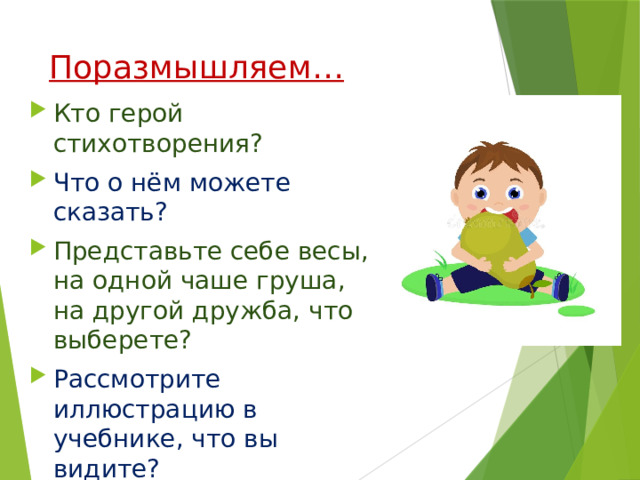 Поразмышляем…

Кто герой стихотворения?

Что о нём можете сказать?

Представьте себе весы, на одной чаше груша, на другой дружба, что выберете?

Рассмотрите иллюстрацию в учебнике, что вы видите?